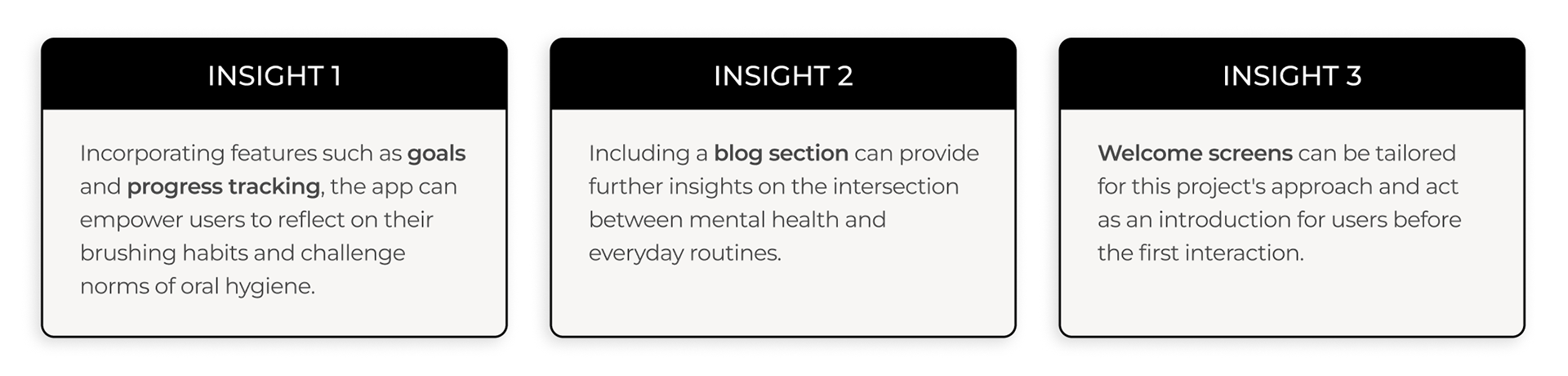 INSIGHT 1

Incorporating features such as goals and progress tracking, the app can empower users to reflect on their brushing habits and challenge norms of oral hygiene.

INSIGHT 2

Including a blog section can provide further insights on the intersection between mental health and everyday routines.

INSIGHT 3

Welcome screens can be tailored for this project's approach and act as an introduction for users before the first interaction.